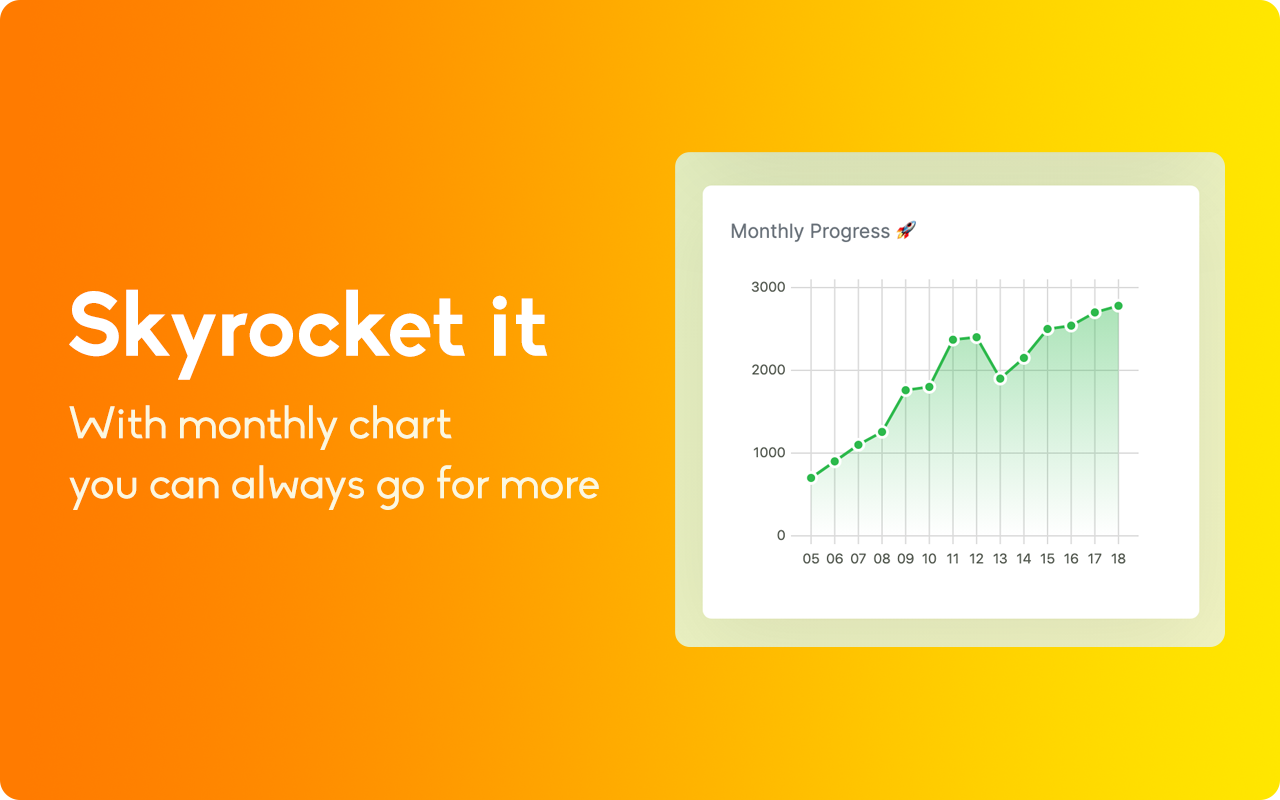 Skyrocket it

With monthly chart
you can always go for more

Monthly Progress 🚀

3000
2000
1000
0

05 06 07 08 09 10 11 12 13 14 15 16 17 18